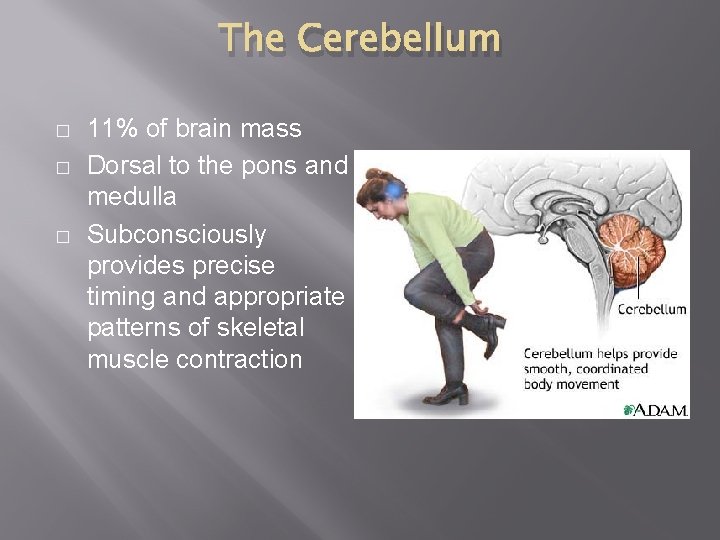 The Cerebellum

□ 11% of brain mass
□ Dorsal to the pons and medulla
□ Subconsciously provides precise timing and appropriate patterns of skeletal muscle contraction

Cerebellum

Cerebellum helps provide smooth, coordinated body movement

A.D.A.M.